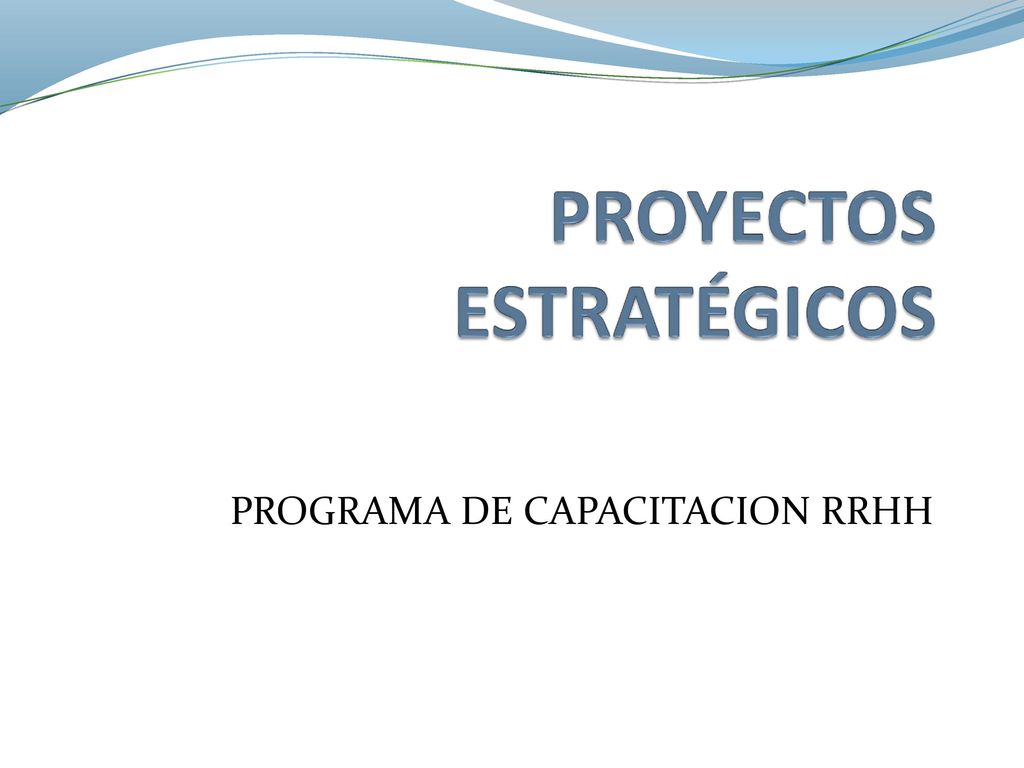 PROYECTOS ESTRATÉGICOS

PROGRAMA DE CAPACITACION RRHH